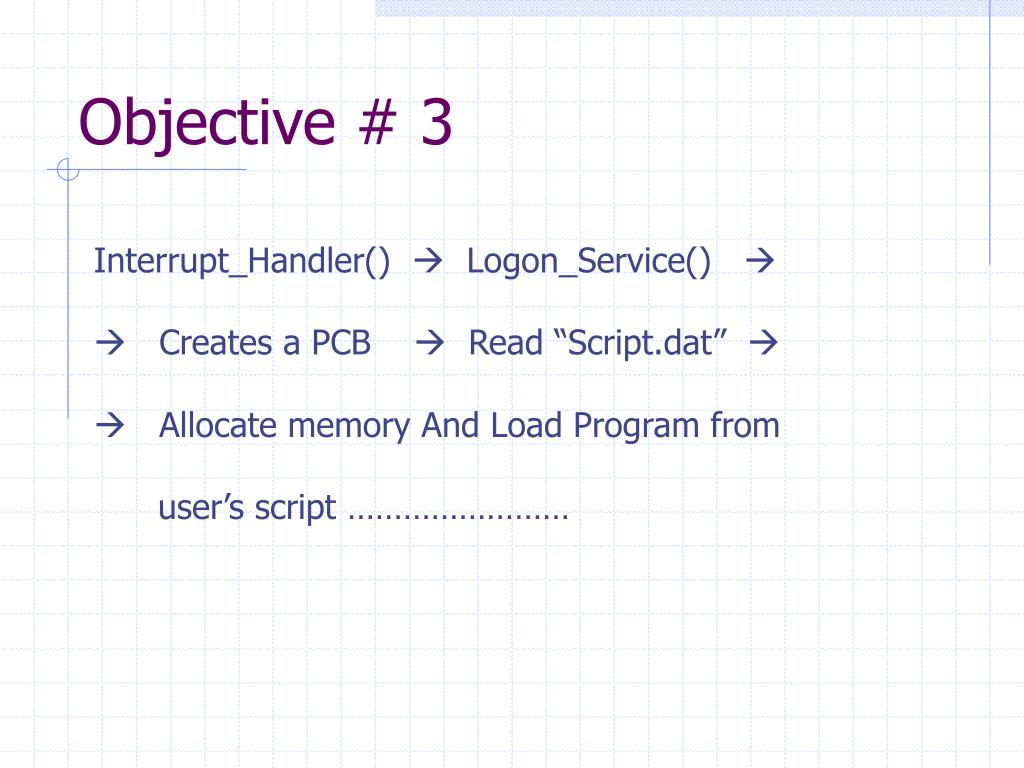 Objective # 3

Interrupt_Handler() → Logon_Service() →

→ Creates a PCB → Read “Script.dat” →

→ Allocate memory And Load Program from user’s script ……………………